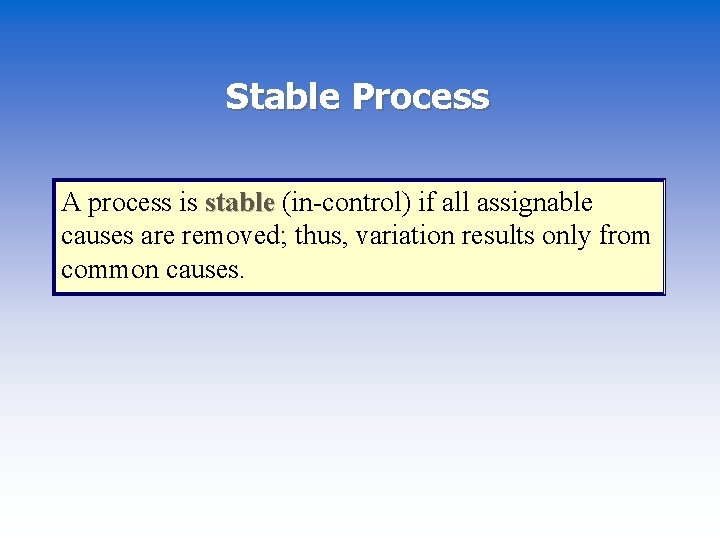 Stable Process

A process is stable (in-control) if all assignable causes are removed; thus, variation results only from common causes.